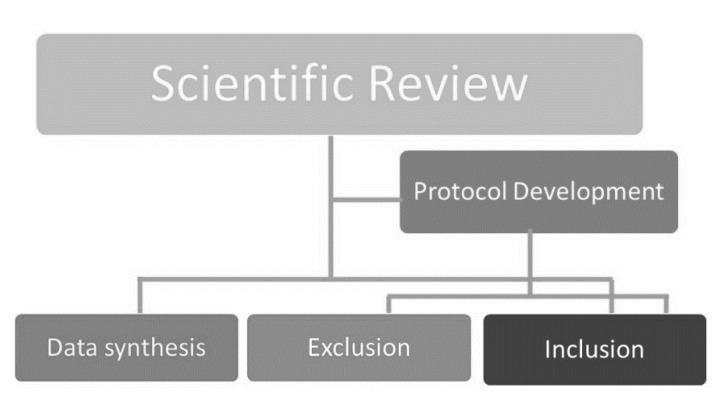 Scientific Review

Protocol Development

Data synthesis

Exclusion

Inclusion